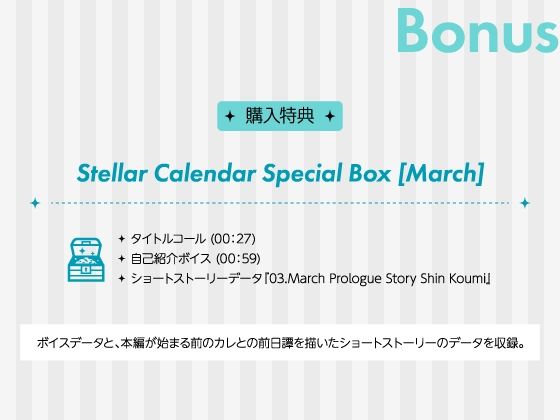 Bonus

✦ 購入特典 ✦

Stellar Calendar Special Box [March]

✦ タイトルコール (00:27)
✦ 自己紹介ボイス (00:59)
✦ ショートストーリーデータ『03.March Prologue Story Shin Koumi』

ボイスデータと、本編が始まる前のカレとの前日譚を描いたショートストーリーのデータを収録。